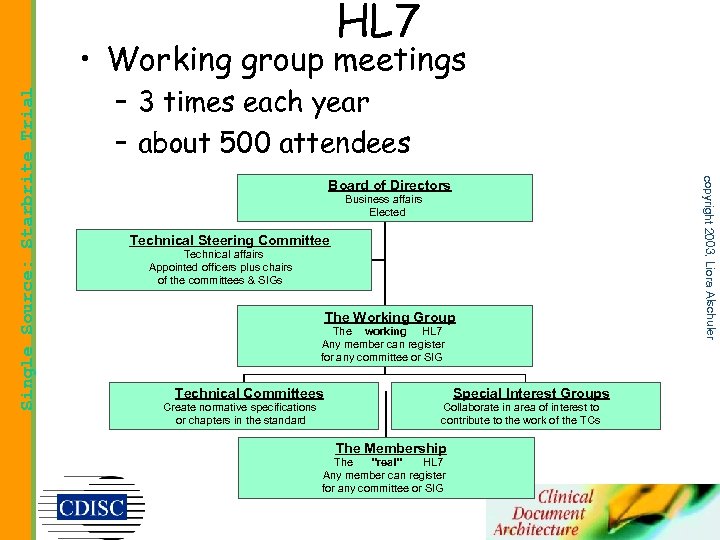 Single Source: Starbrite Trial

HL7

• Working group meetings
– 3 times each year
– about 500 attendees

Board of Directors
Business affairs
Elected

Technical Steering Committee
Technical affairs
Appointed officers plus chairs of the committees & SIGs

The Working Group
The working HL7
Any member can register for any committee or SIG

Technical Committees
Create normative specifications or chapters in the standard

Special Interest Groups
Collaborate in area of interest to contribute to the work of the TCs

The Membership
The "real" HL7
Any member can register for any committee or SIG

copyright 2003, Liora Alschuler

CDISC

Clinical Document Architecture